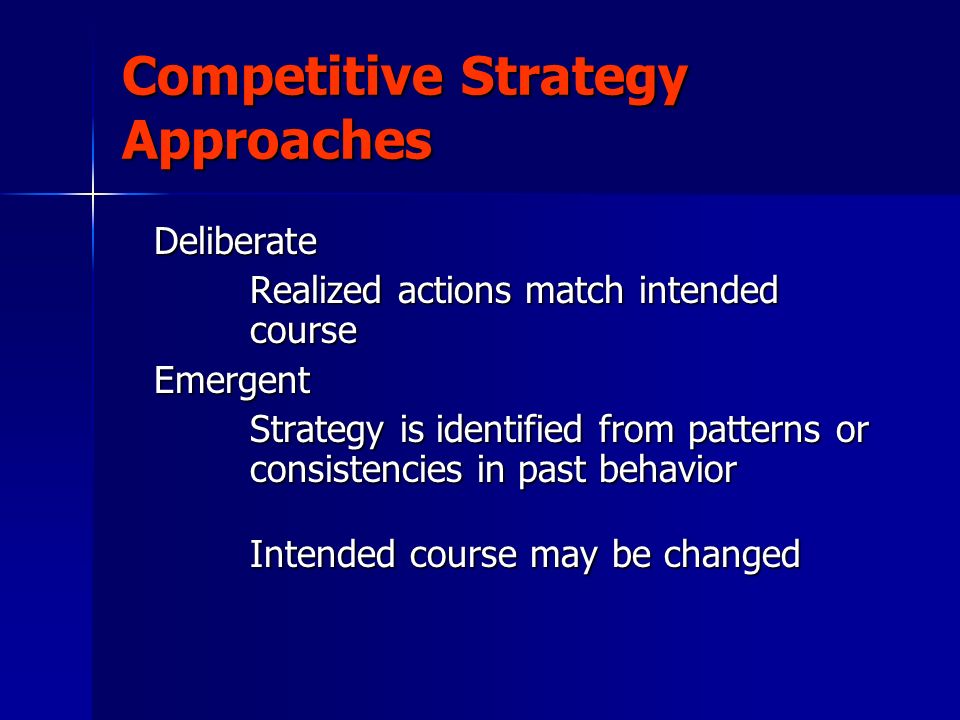 Competitive Strategy Approaches

Deliberate

Realized actions match intended course

Emergent

Strategy is identified from patterns or consistencies in past behavior

Intended course may be changed